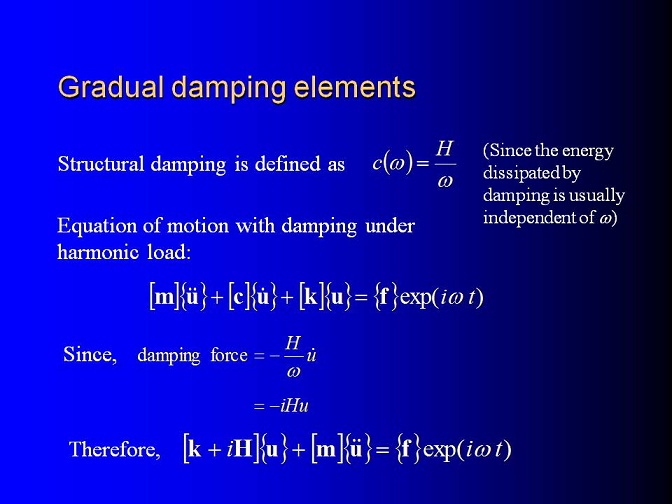 Gradual damping elements

Structural damping is defined as $c(\omega) = \frac{H}{\omega}$

(Since the energy dissipated by damping is usually independent of $\omega$)

Equation of motion with damping under harmonic load:

$[\mathbf{m}]\{\ddot{\mathbf{u}}\} + [\mathbf{c}]\{\dot{\mathbf{u}}\} + [\mathbf{k}]\{\mathbf{u}\} = \{\mathbf{f}\}\exp(i\omega t)$

Since, damping force $= -\frac{H}{\omega}\dot{u}$

$= -iHu$

Therefore, $[\mathbf{k} + i\mathbf{H}]\{\mathbf{u}\} + [\mathbf{m}]\{\ddot{\mathbf{u}}\} = \{\mathbf{f}\}\exp(i\omega t)$